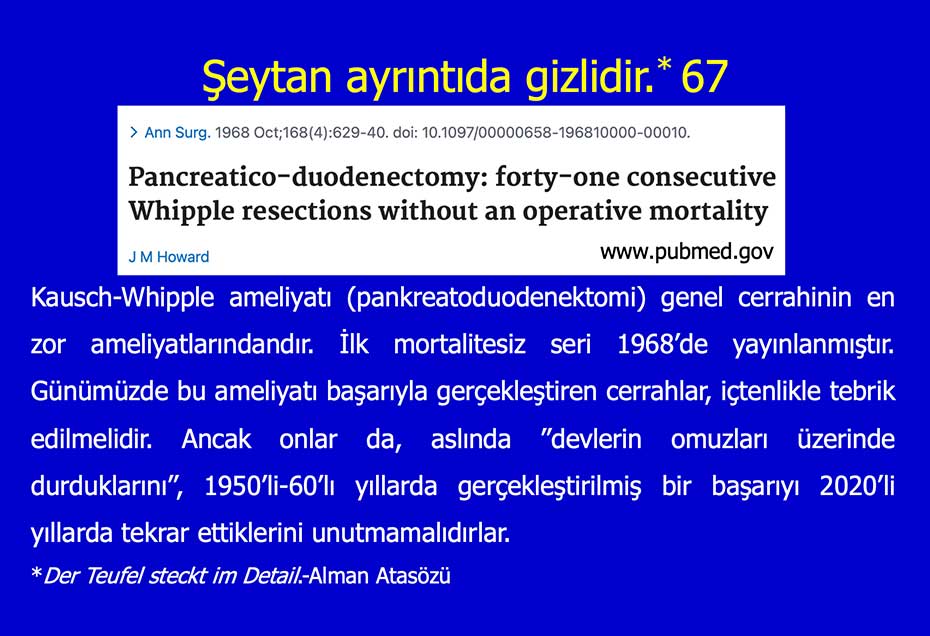 Şeytan ayrıntıda gizlidir.* 67

> Ann Surg. 1968 Oct;168(4):629-40. doi: 10.1097/00000658-196810000-00010.

Pancreatico-duodenectomy: forty-one consecutive Whipple resections without an operative mortality

J M Howard

www.pubmed.gov

Kausch-Whipple ameliyatı (pankreatoduodenektomi) genel cerrahinin en zor ameliyatlarındandır. İlk mortalitesiz seri 1968'de yayınlanmıştır. Günümüzde bu ameliyatı başarıyla gerçekleştiren cerrahlar, içtenlikle tebrik edilmelidir. Ancak onlar da, aslında "devlerin omuzları üzerinde durduklarını", 1950'li-60'lı yıllarda gerçekleştirilmiş bir başarıyı 2020'li yıllarda tekrar ettiklerini unutmamalıdırlar.

*Der Teufel steckt im Detail.-Alman Atasözü